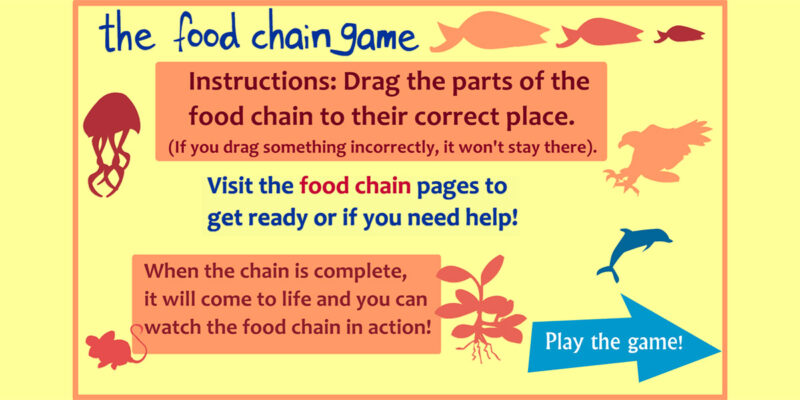 the food chain game

Instructions: Drag the parts of the food chain to their correct place.
(If you drag something incorrectly, it won't stay there).

Visit the food chain pages to get ready or if you need help!

When the chain is complete, it will come to life and you can watch the food chain in action!

Play the game!